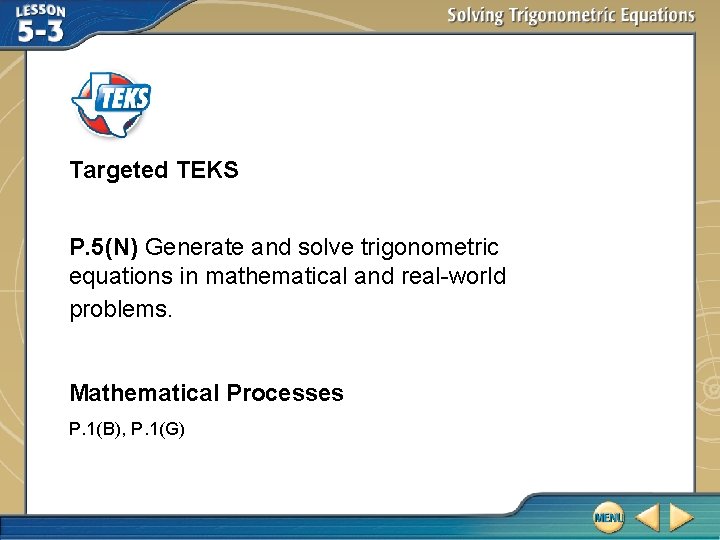 LESSON 5-3

Solving Trigonometric Equations

TEKS

Targeted TEKS

P.5(N) Generate and solve trigonometric equations in mathematical and real-world problems.

Mathematical Processes

P.1(B), P.1(G)

MENU